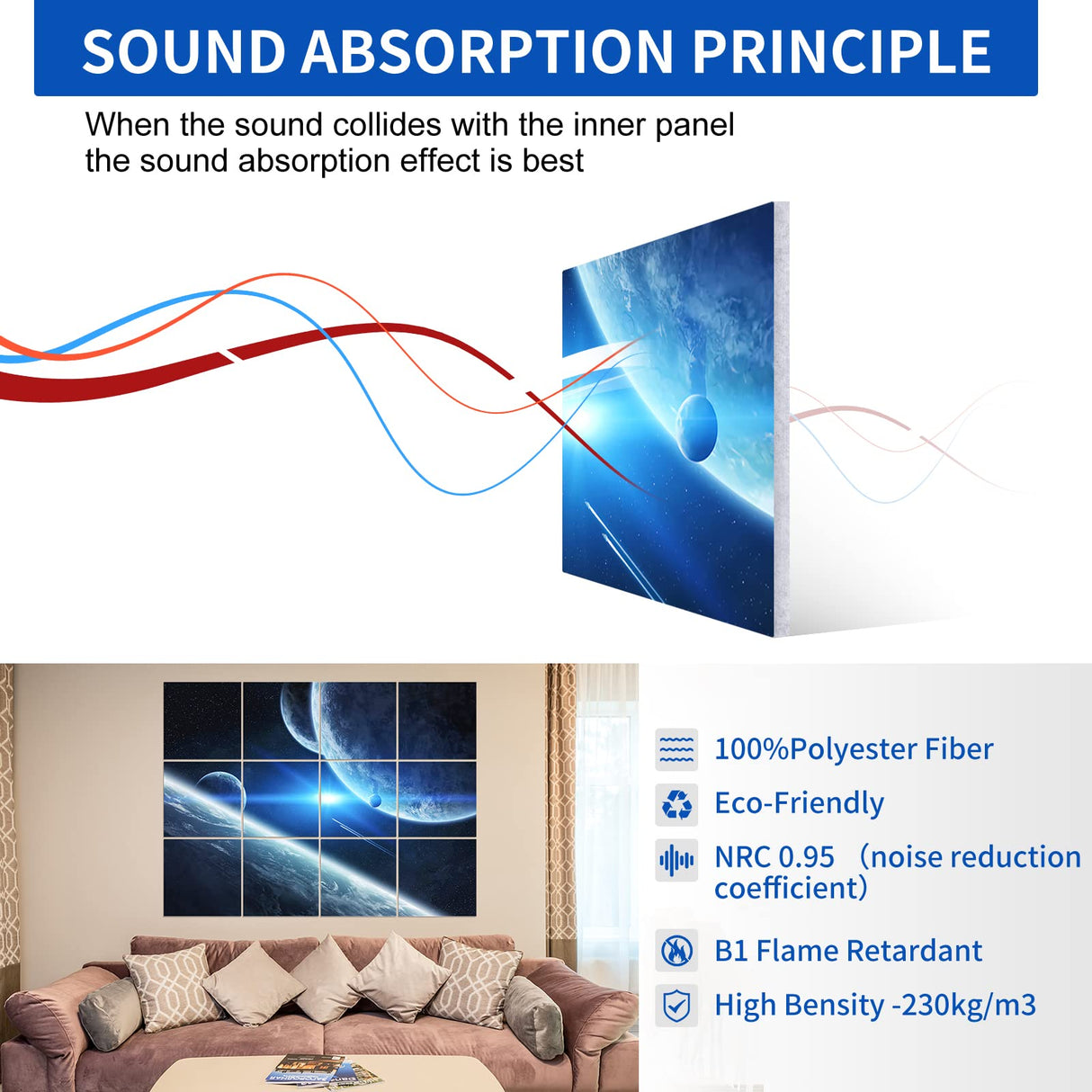 SOUND ABSORPTION PRINCIPLE

When the sound collides with the inner panel the sound absorption effect is best

100%Polyester Fiber

Eco-Friendly

NRC 0.95 （noise reduction coefficient）

B1 Flame Retardant

High Bensity -230kg/m3